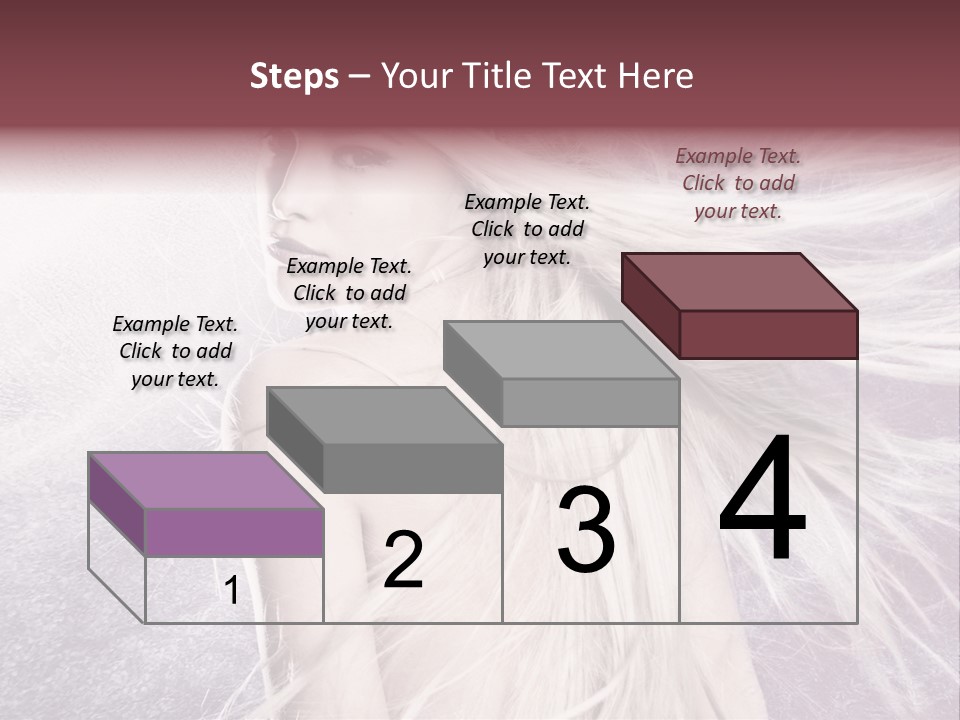 Steps – Your Title Text Here

Example Text. Click to add your text.

Example Text. Click to add your text.

Example Text. Click to add your text.

Example Text. Click to add your text.

1

2

3

4